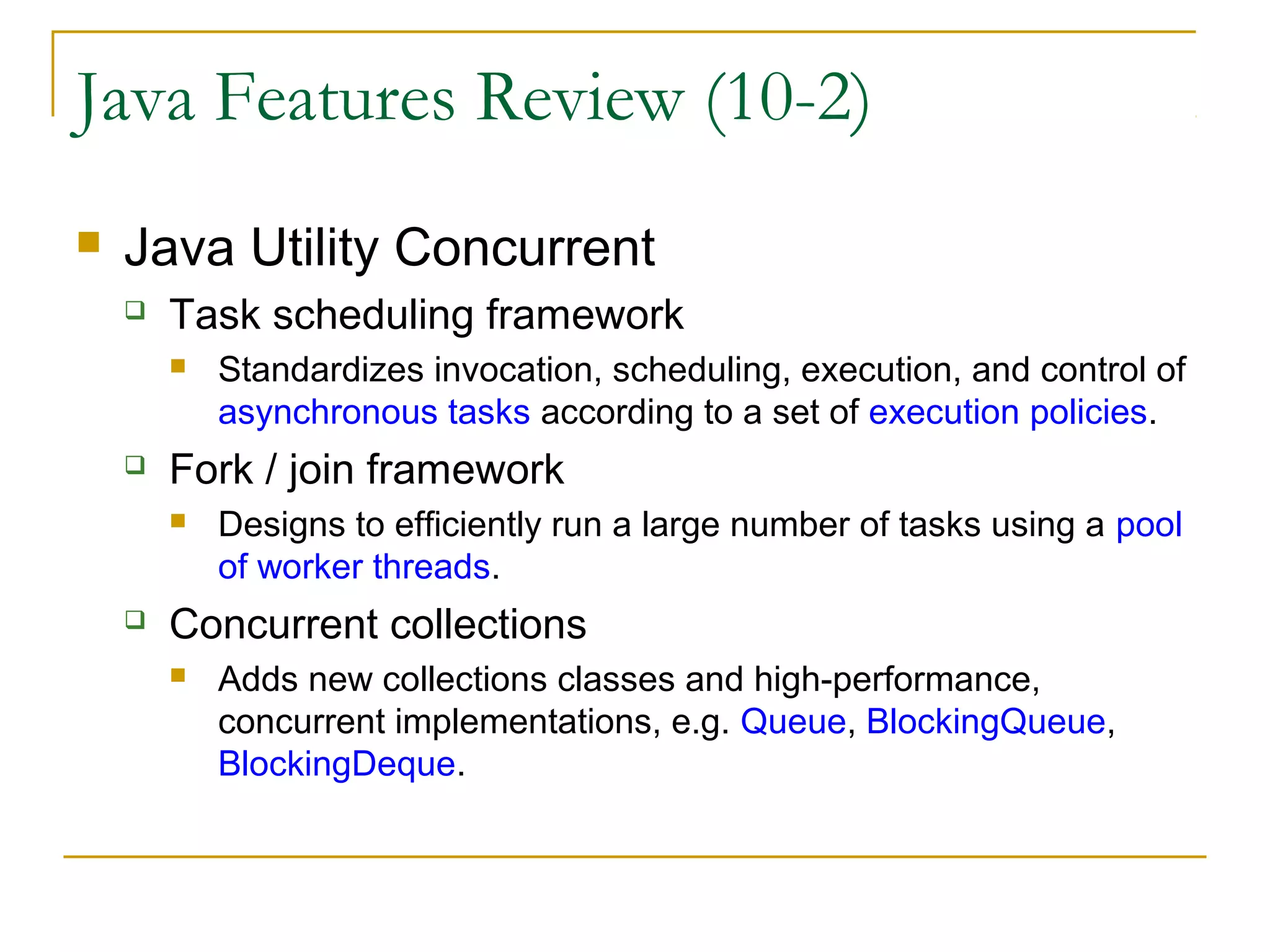 Java Features Review (10-2)

Java Utility Concurrent

Task scheduling framework

Standardizes invocation, scheduling, execution, and control of asynchronous tasks according to a set of execution policies.

Fork / join framework

Designs to efficiently run a large number of tasks using a pool of worker threads.

Concurrent collections

Adds new collections classes and high-performance, concurrent implementations, e.g. Queue, BlockingQueue, BlockingDeque.